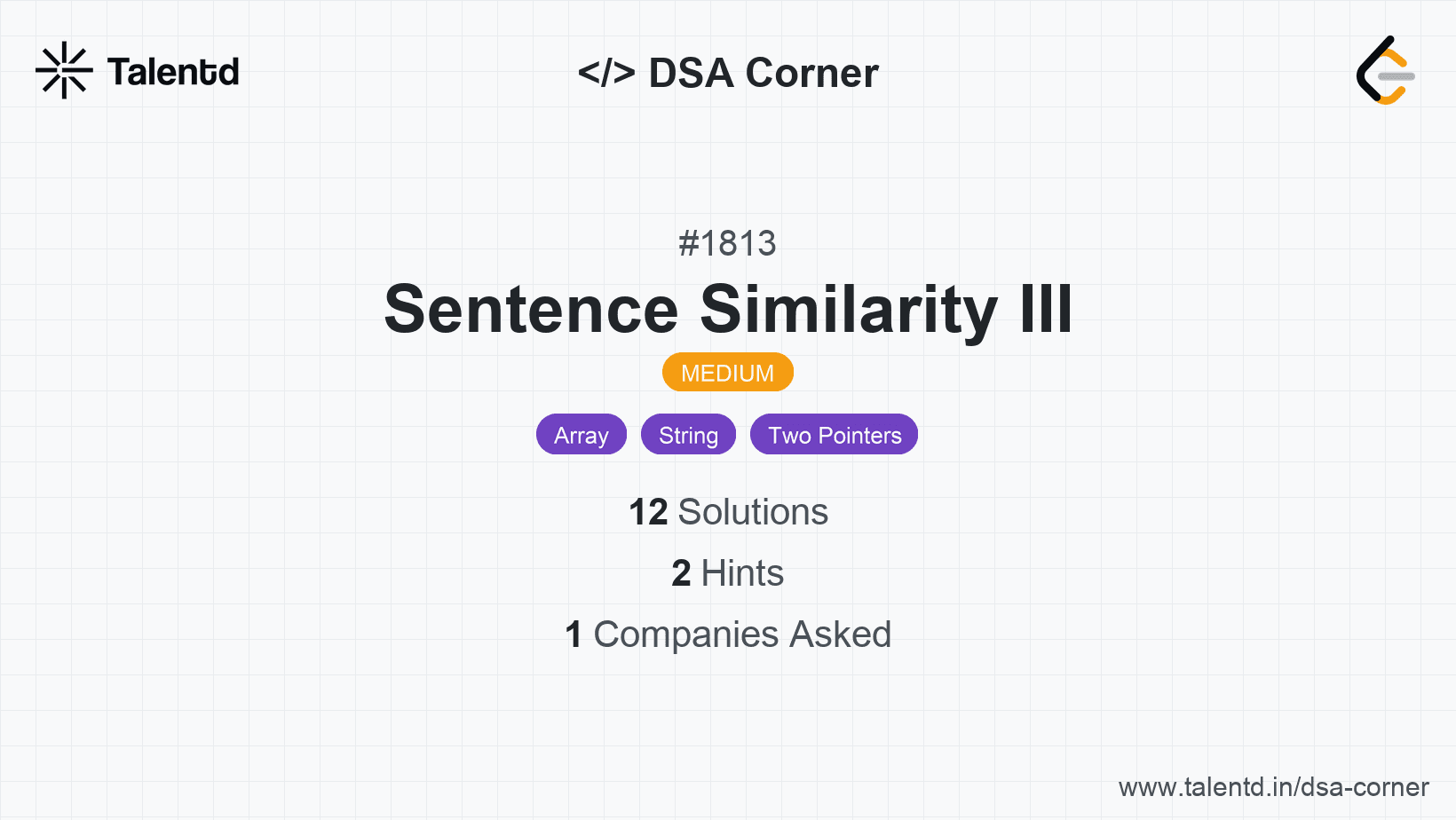 Talentd

</> DSA Corner

#1813

Sentence Similarity III

MEDIUM

Array String Two Pointers

12 Solutions

2 Hints

1 Companies Asked

www.talentd.in/dsa-corner